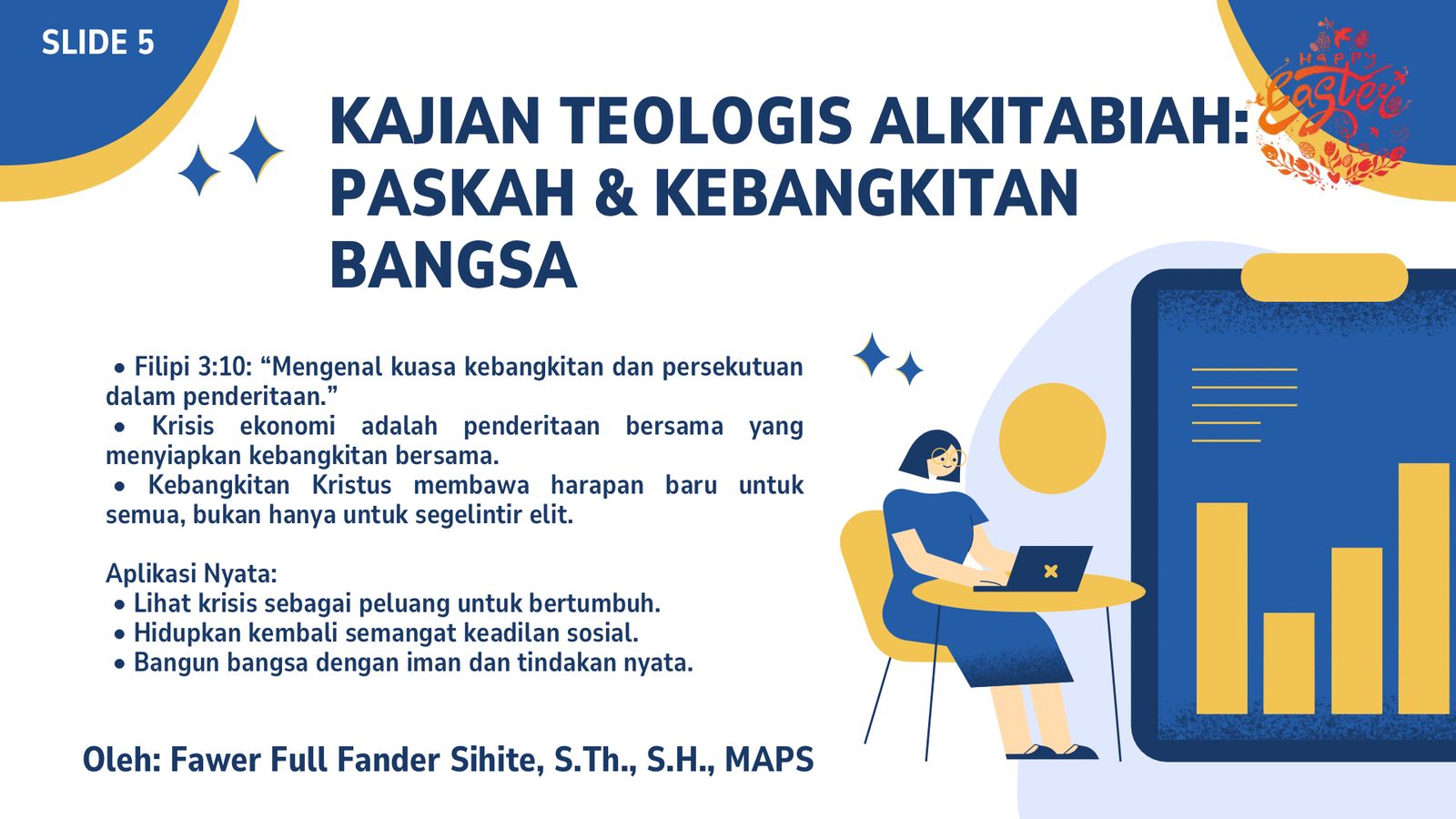 SLIDE 5

Happy Easter

KAJIAN TEOLOGIS ALKITABIAH: PASKAH & KEBANGKITAN BANGSA

• Filipi 3:10: “Mengenal kuasa kebangkitan dan persekutuan dalam penderitaan.”
• Krisis ekonomi adalah penderitaan bersama yang menyiapkan kebangkitan bersama.
• Kebangkitan Kristus membawa harapan baru untuk semua, bukan hanya untuk segelintir elit.

Aplikasi Nyata:
• Lihat krisis sebagai peluang untuk bertumbuh.
• Hidupkan kembali semangat keadilan sosial.
• Bangun bangsa dengan iman dan tindakan nyata.

Oleh: Fawer Full Fander Sihite, S.Th., S.H., MAPS